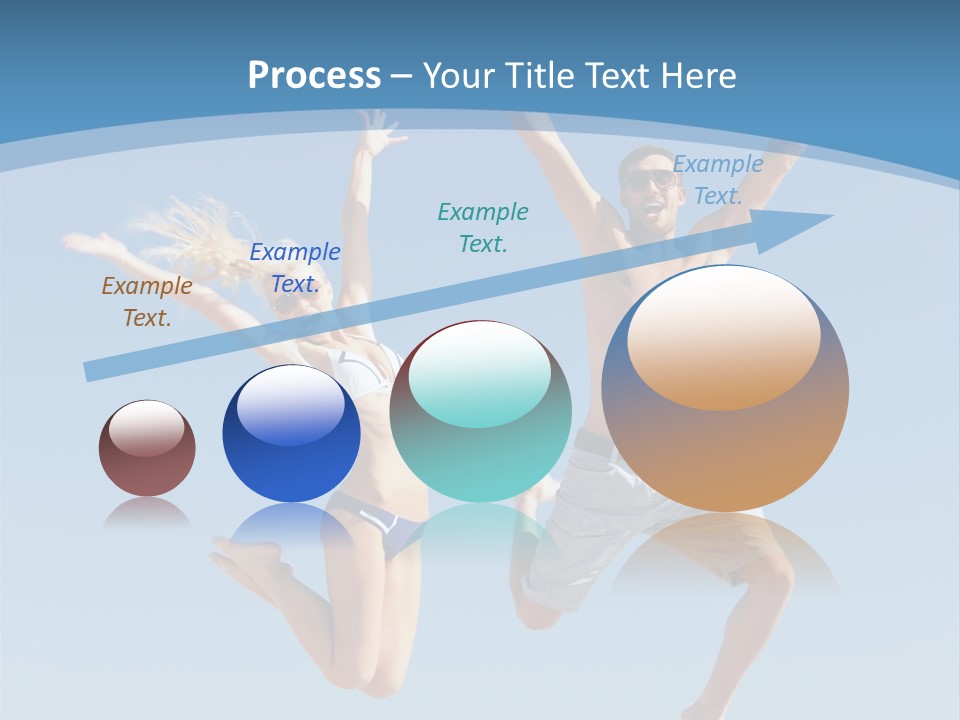 Process – Your Title Text Here

Example Text.

Example Text.

Example Text.

Example Text.